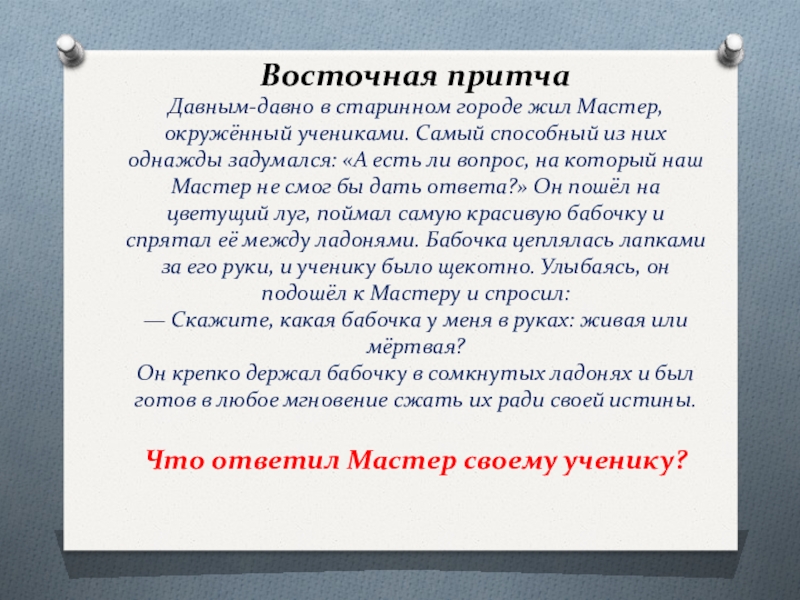 Восточная притча

Давным-давно в старинном городе жил Мастер, окружённый учениками. Самый способный из них однажды задумался: «А есть ли вопрос, на который наш Мастер не смог бы дать ответа?» Он пошёл на цветущий луг, поймал самую красивую бабочку и спрятал её между ладонями. Бабочка цеплялась лапками за его руки, и ученику было щекотно. Улыбаясь, он подошёл к Мастеру и спросил:
— Скажите, какая бабочка у меня в руках: живая или мёртвая?
Он крепко держал бабочку в сомкнутых ладонях и был готов в любое мгновение сжать их ради своей истины.

Что ответил Мастер своему ученику?